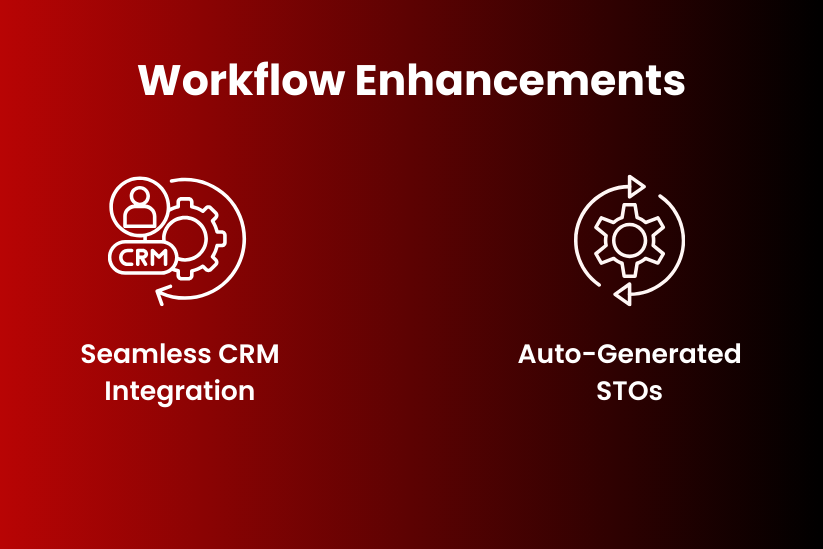 Workflow Enhancements

CRM

Seamless CRM Integration

Auto-Generated STOs